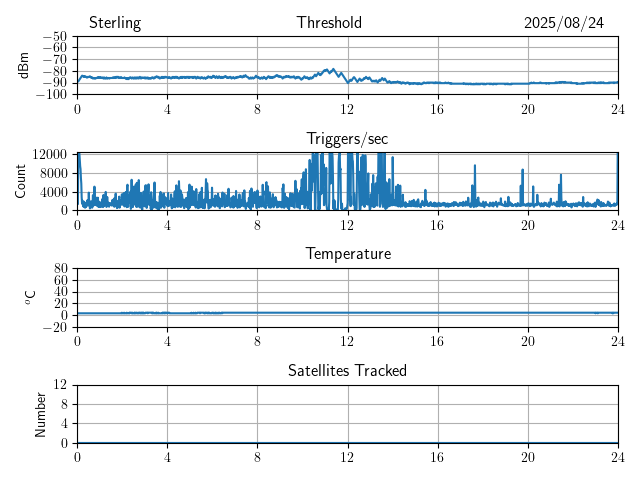 Sterling Threshold 2025/08/24

dBm
−50
−60
−70
−80
−90
−100
0 4 8 12 16 20 24

Triggers/sec
Count
12000
8000
4000
0
0 4 8 12 16 20 24

Temperature
$^{o}$C
80
60
40
20
0
−20
0 4 8 12 16 20 24

Satellites Tracked
Number
12
8
4
0
0 4 8 12 16 20 24